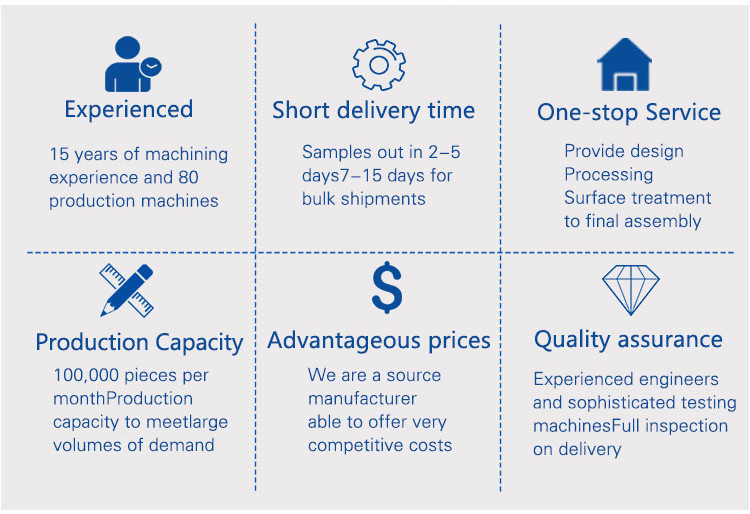 Experienced

15 years of machining experience and 80 production machines

Short delivery time

Samples out in 2–5 days7–15 days for bulk shipments

One-stop Service

Provide design
Processing
Surface treatment
to final assembly

Production Capacity

100,000 pieces per monthProduction capacity to meetlarge volumes of demand

$

Advantageous prices

We are a source manufacturer able to offer very competitive costs

Quality assurance

Experienced engineers and sophisticated testing machinesFull inspection on delivery